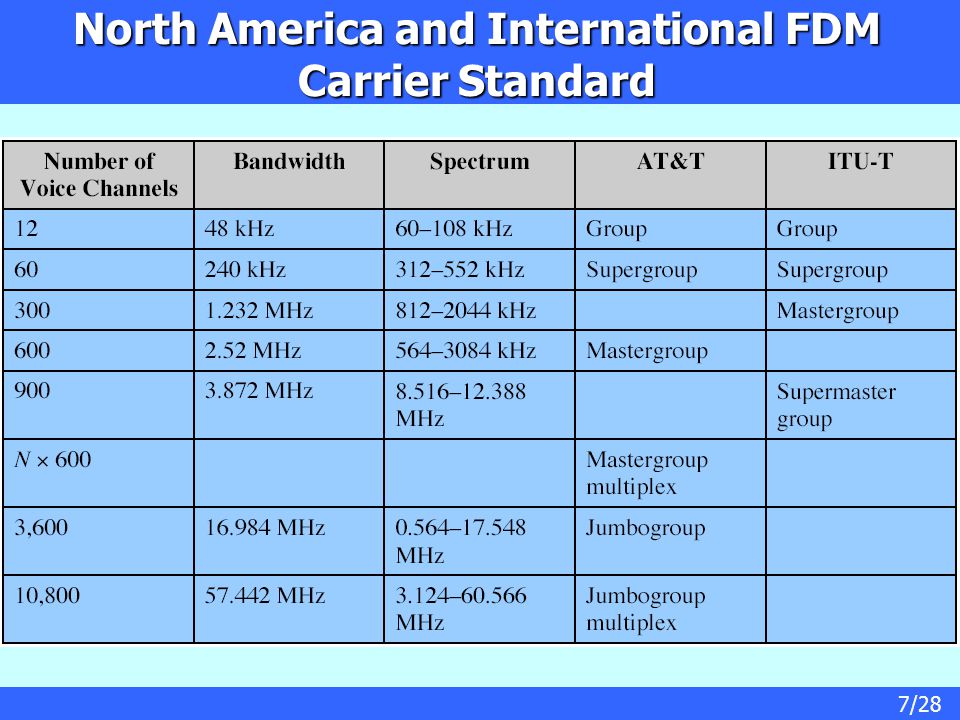 North America and International FDM Carrier Standard

| Number of Voice Channels | Bandwidth | Spectrum | AT&T | ITU-T |
|---|---|---|---|---|
| 12 | 48 kHz | 60–108 kHz | Group | Group |
| 60 | 240 kHz | 312–552 kHz | Supergroup | Supergroup |
| 300 | 1.232 MHz | 812–2044 kHz | | Mastergroup |
| 600 | 2.52 MHz | 564–3084 kHz | Mastergroup | |
| 900 | 3.872 MHz | 8.516–12.388 MHz | | Supermaster group |
| $N \times 600$ | | | Mastergroup multiplex | |
| 3,600 | 16.984 MHz | 0.564–17.548 MHz | Jumbogroup | |
| 10,800 | 57.442 MHz | 3.124–60.566 MHz | Jumbogroup multiplex | |

7/28